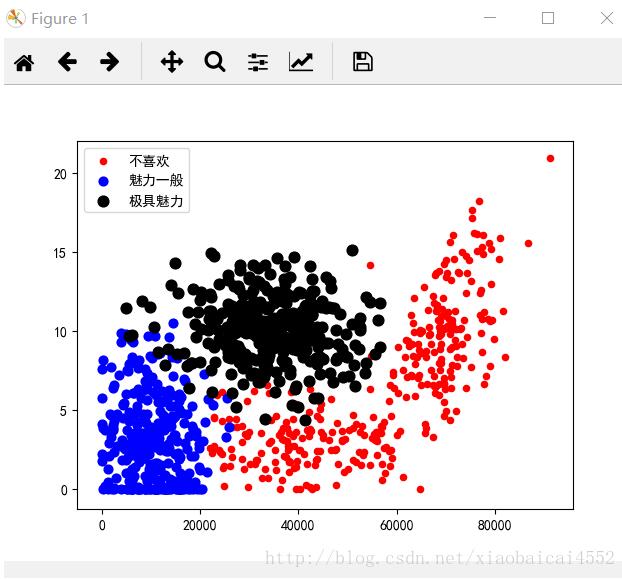 Figure 1

不喜欢
魅力一般
极具魅力

20
15
10
5
0

0
20000
40000
60000
80000

http://blog.csdn.net/xiaobaicai4552